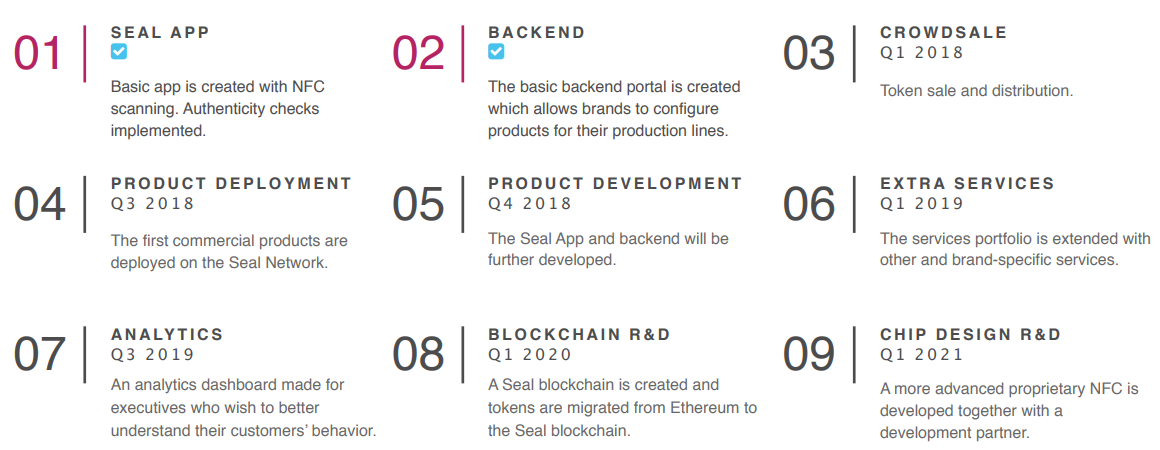 01

SEAL APP

Basic app is created with NFC scanning. Authenticity checks implemented.

02

BACKEND

The basic backend portal is created which allows brands to configure products for their production lines.

03

CROWDSALE
Q1 2018

Token sale and distribution.

04

PRODUCT DEPLOYMENT
Q3 2018

The first commercial products are deployed on the Seal Network.

05

PRODUCT DEVELOPMENT
Q4 2018

The Seal App and backend will be further developed.

06

EXTRA SERVICES
Q1 2019

The services portfolio is extended with other and brand-specific services.

07

ANALYTICS
Q3 2019

An analytics dashboard made for executives who wish to better understand their customers' behavior.

08

BLOCKCHAIN R&D
Q1 2020

A Seal blockchain is created and tokens are migrated from Ethereum to the Seal blockchain.

09

CHIP DESIGN R&D
Q1 2021

A more advanced proprietary NFC is developed together with a development partner.